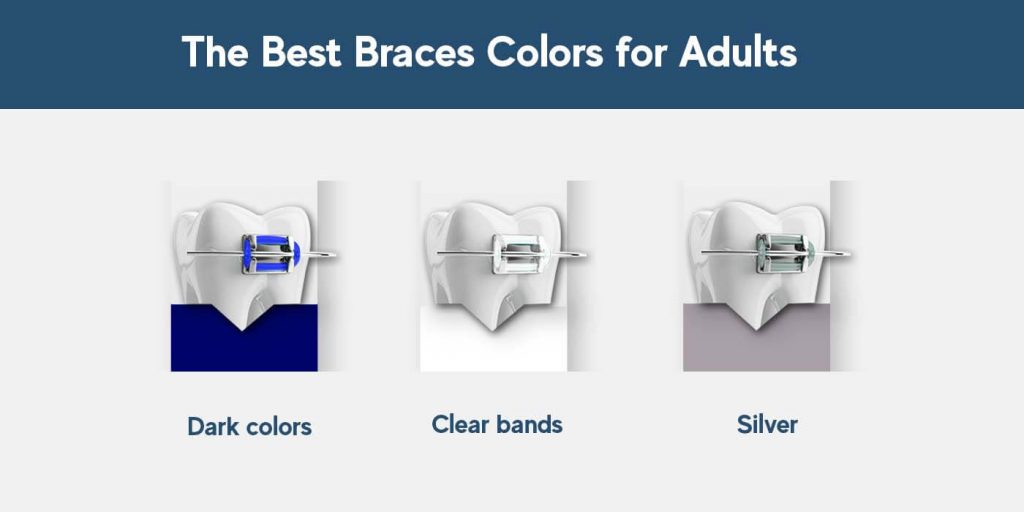 The Best Braces Colors for Adults

Dark colors

Clear bands

Silver